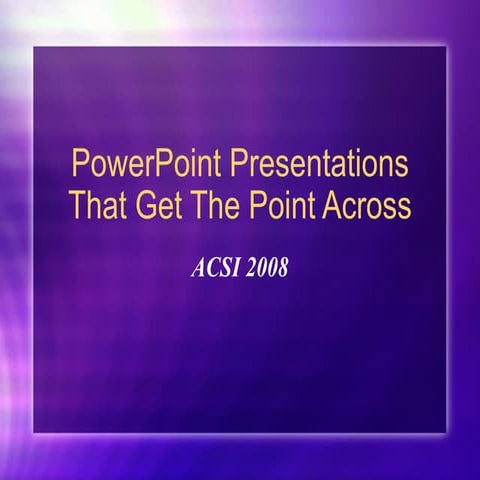 PowerPoint Presentations That Get The Point Across

ACSI 2008